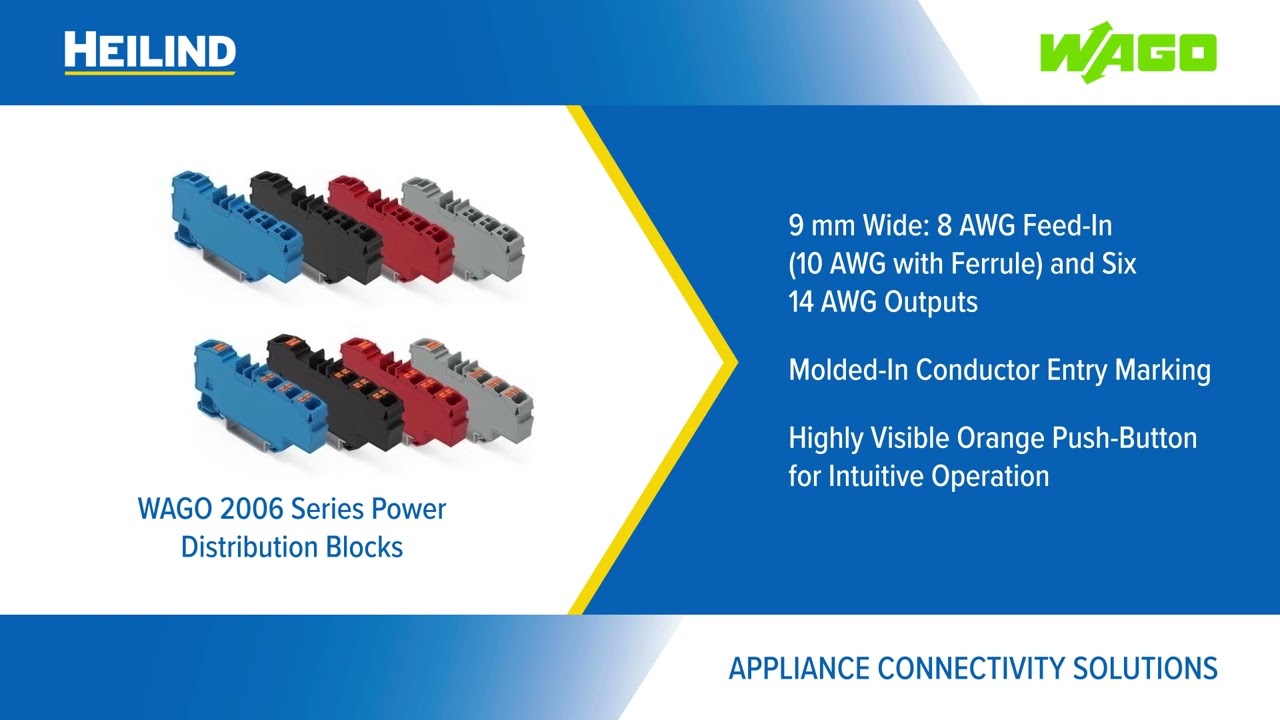 HEILIND

WAGO

WAGO 2006 Series Power Distribution Blocks

9 mm Wide: 8 AWG Feed-In (10 AWG with Ferrule) and Six 14 AWG Outputs

Molded-In Conductor Entry Marking

Highly Visible Orange Push-Button for Intuitive Operation

APPLIANCE CONNECTIVITY SOLUTIONS